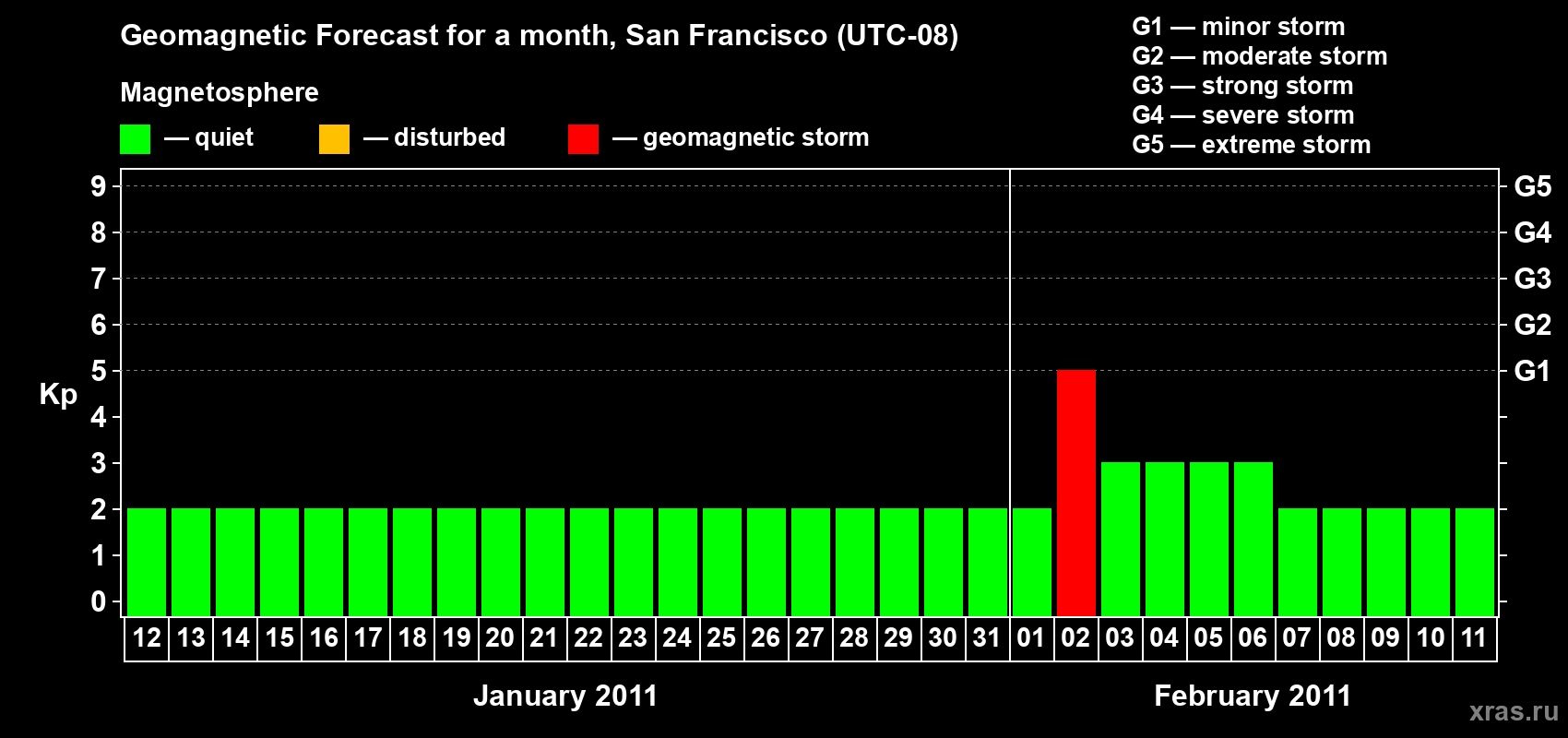 Geomagnetic Forecast for a month, San Francisco (UTC-08)

Magnetosphere

— quiet — disturbed — geomagnetic storm

G1 — minor storm
G2 — moderate storm
G3 — strong storm
G4 — severe storm
G5 — extreme storm

Kp

9
8
7
6
5
4
3
2
1
0

G5
G4
G3
G2
G1

12 13 14 15 16 17 18 19 20 21 22 23 24 25 26 27 28 29 30 31 01 02 03 04 05 06 07 08 09 10 11

January 2011

February 2011

xras.ru